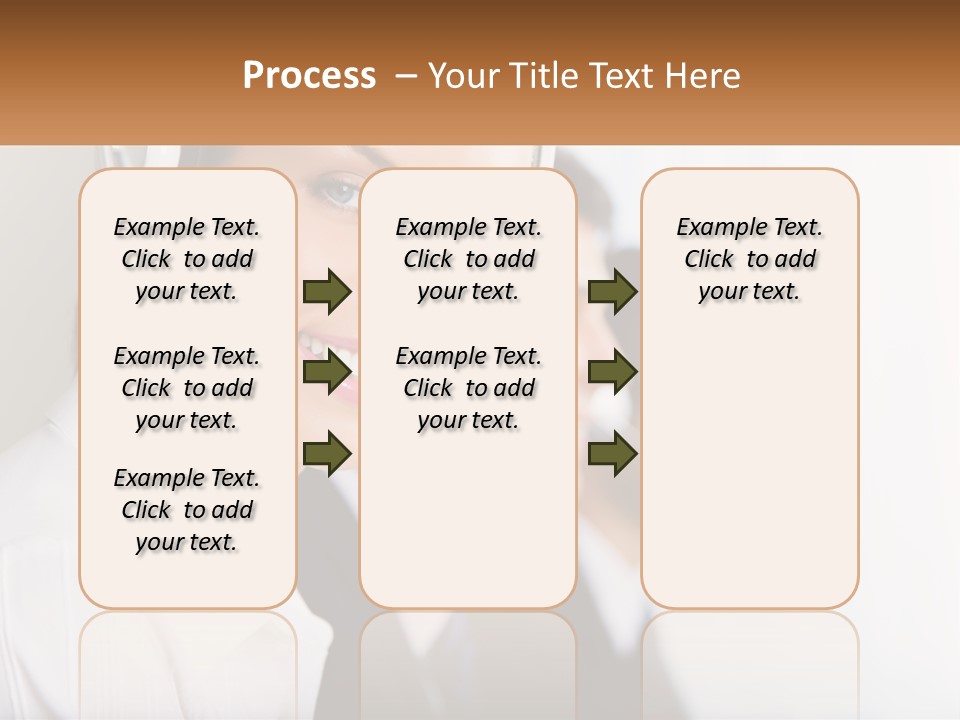 Process – Your Title Text Here

Example Text. Click to add your text.

Example Text. Click to add your text.

Example Text. Click to add your text.

Example Text. Click to add your text.

Example Text. Click to add your text.

Example Text. Click to add your text.